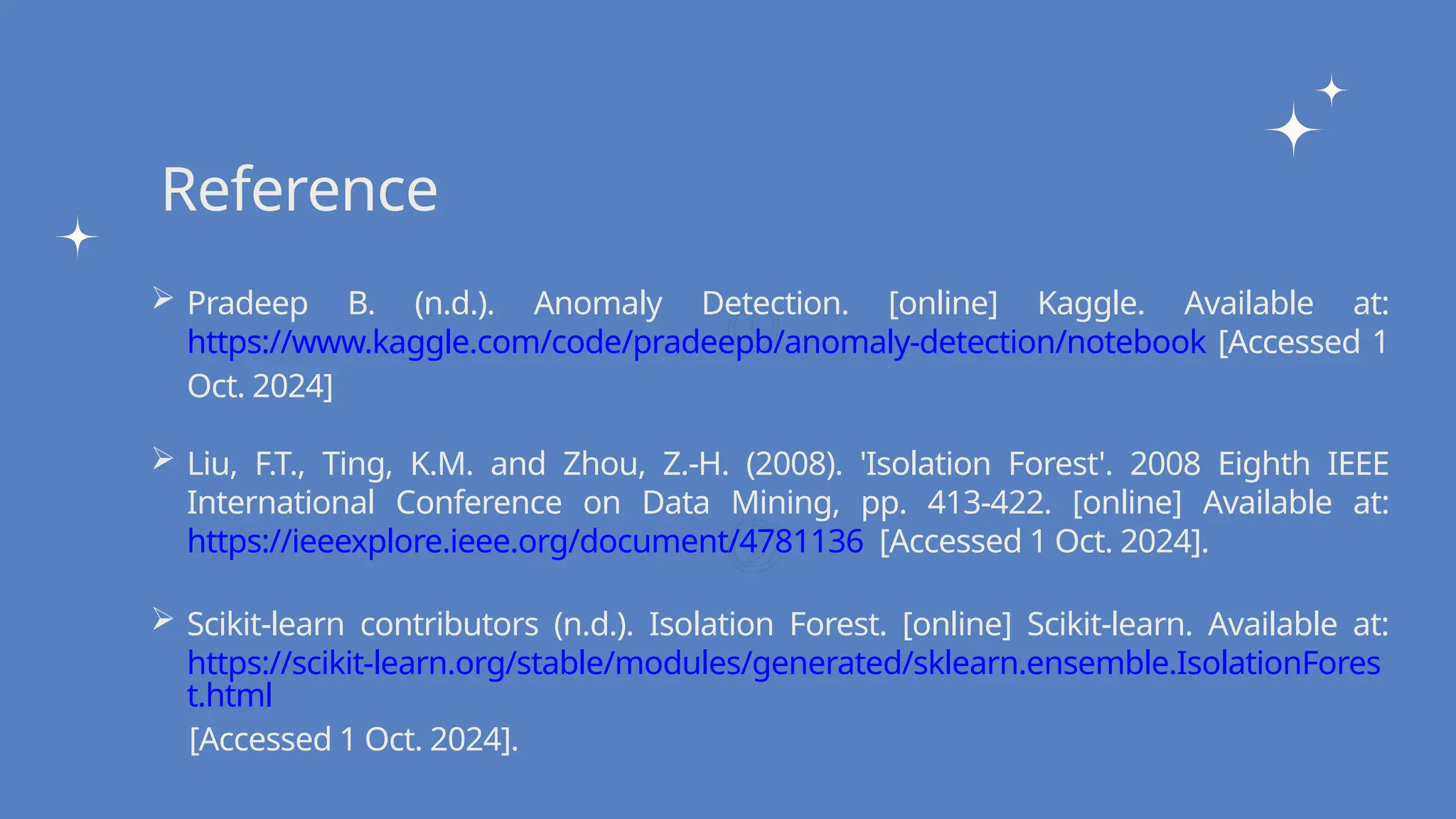 Reference

➢ Pradeep B. (n.d.). Anomaly Detection. [online] Kaggle. Available at: https://www.kaggle.com/code/pradeepb/anomaly-detection/notebook [Accessed 1 Oct. 2024]

➢ Liu, F.T., Ting, K.M. and Zhou, Z.-H. (2008). 'Isolation Forest'. 2008 Eighth IEEE International Conference on Data Mining, pp. 413-422. [online] Available at: https://ieeexplore.ieee.org/document/4781136 [Accessed 1 Oct. 2024].

➢ Scikit-learn contributors (n.d.). Isolation Forest. [online] Scikit-learn. Available at: https://scikit-learn.org/stable/modules/generated/sklearn.ensemble.IsolationForest.html [Accessed 1 Oct. 2024].